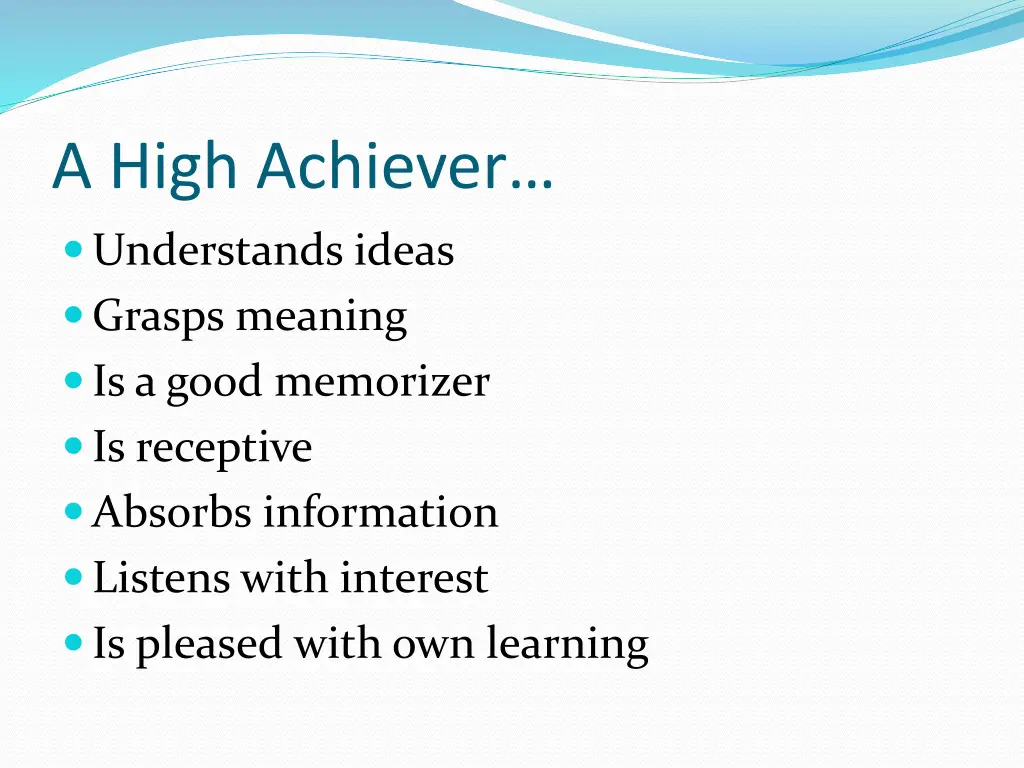 A High Achiever…

- Understands ideas
- Grasps meaning
- Is a good memorizer
- Is receptive
- Absorbs information
- Listens with interest
- Is pleased with own learning